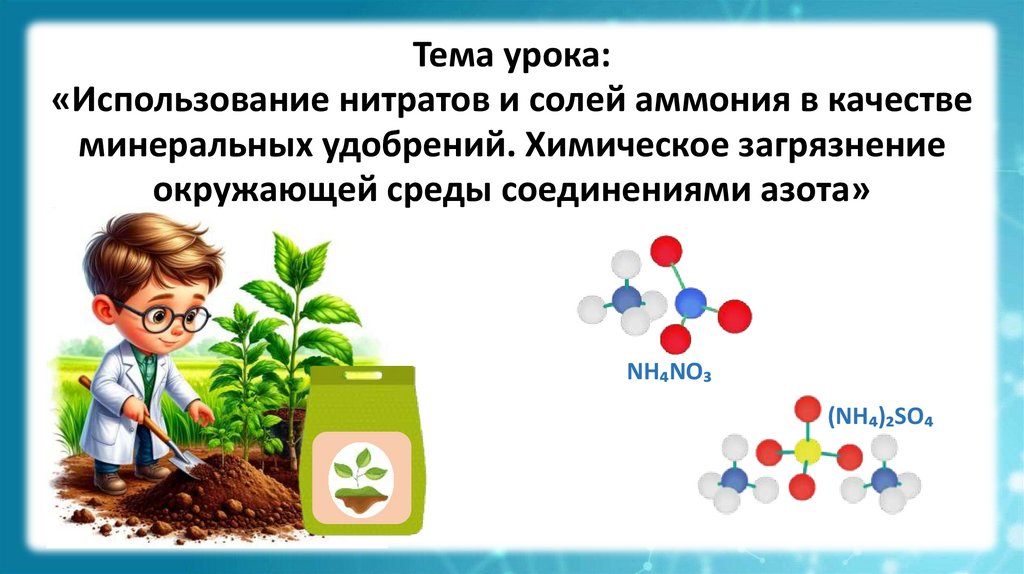 Тема урока:
«Использование нитратов и солей аммония в качестве минеральных удобрений. Химическое загрязнение окружающей среды соединениями азота»

$NH_4NO_3$

$(NH_4)_2SO_4$